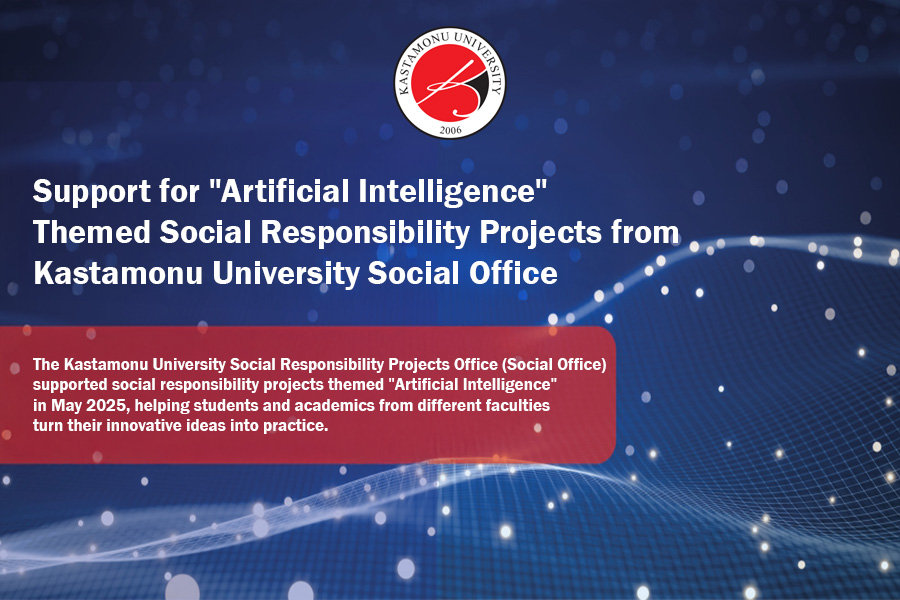 KASTAMONU UNIVERSITY
2006

Support for "Artificial Intelligence" Themed Social Responsibility Projects from Kastamonu University Social Office

The Kastamonu University Social Responsibility Projects Office (Social Office) supported social responsibility projects themed "Artificial Intelligence" in May 2025, helping students and academics from different faculties turn their innovative ideas into practice.